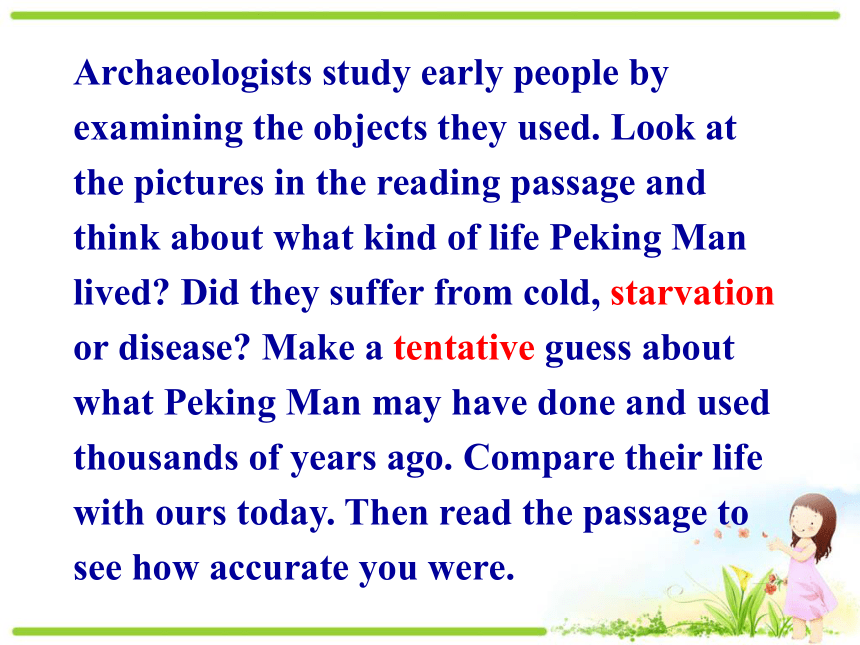 Archaeologists study early people by examining the objects they used. Look at the pictures in the reading passage and think about what kind of life Peking Man lived? Did they suffer from cold, starvation or disease? Make a tentative guess about what Peking Man may have done and used thousands of years ago. Compare their life with ours today. Then read the passage to see how accurate you were.